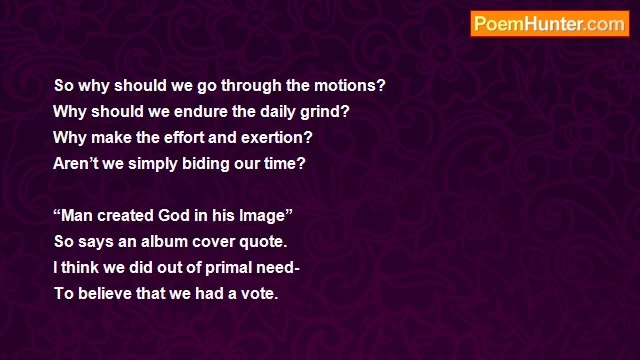 PoemHunter.com

So why should we go through the motions?
Why should we endure the daily grind?
Why make the effort and exertion?
Aren’t we simply biding our time?

“Man created God in his Image”
So says an album cover quote.
I think we did out of primal need-
To believe that we had a vote.